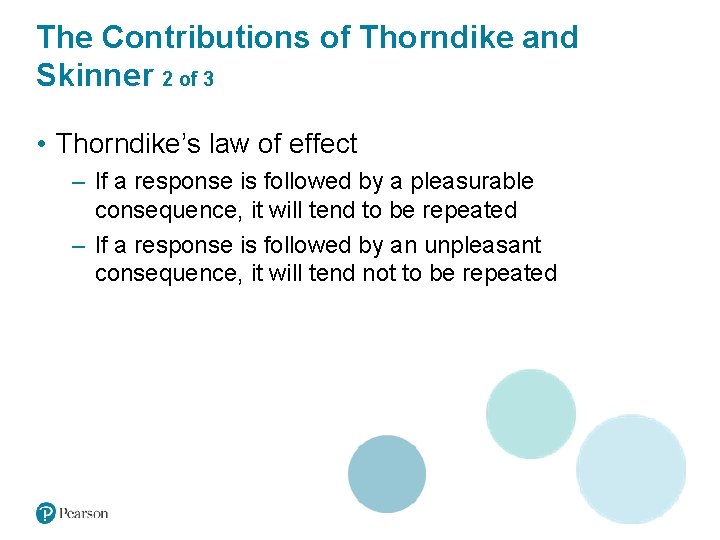 The Contributions of Thorndike and Skinner 2 of 3

• Thorndike's law of effect
– If a response is followed by a pleasurable consequence, it will tend to be repeated
– If a response is followed by an unpleasant consequence, it will tend not to be repeated

Pearson